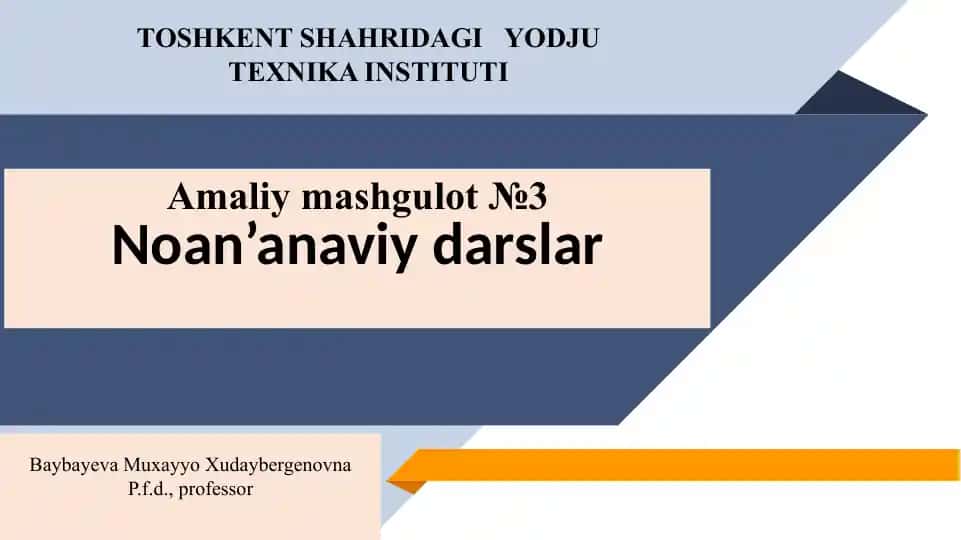 TOSHKENT SHAHRIDAGI YODJU TEXNIKA INSTITUTI

Amaliy mashgulot №3
Noan’anaviy darslar

Baybayeva Muxayyo Xudaybergenovna
P.f.d., professor